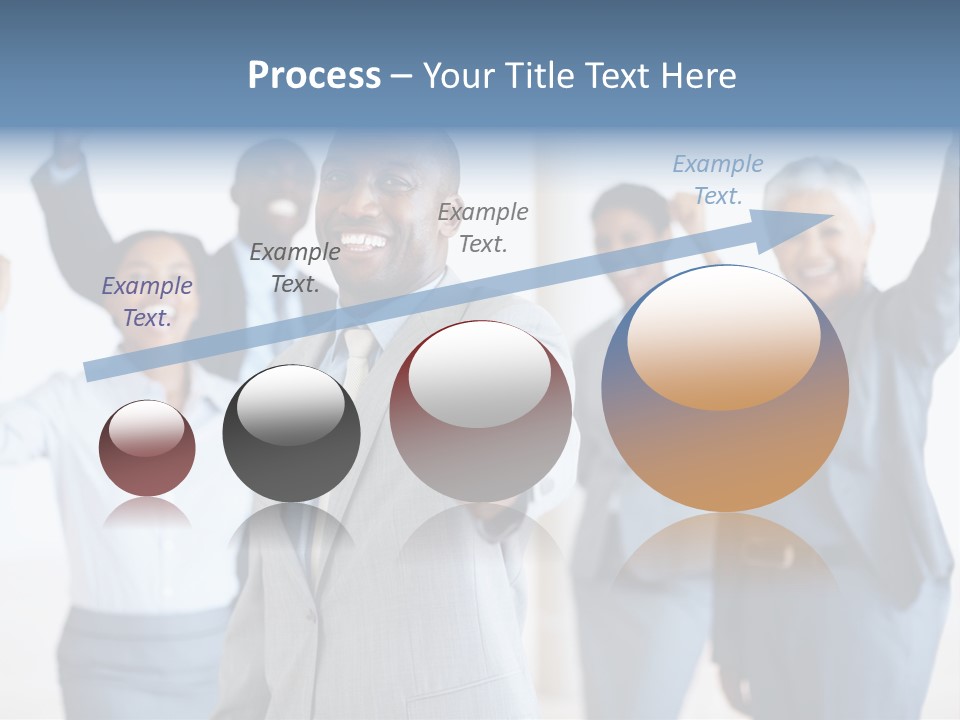 Process – Your Title Text Here

Example Text.

Example Text.

Example Text.

Example Text.